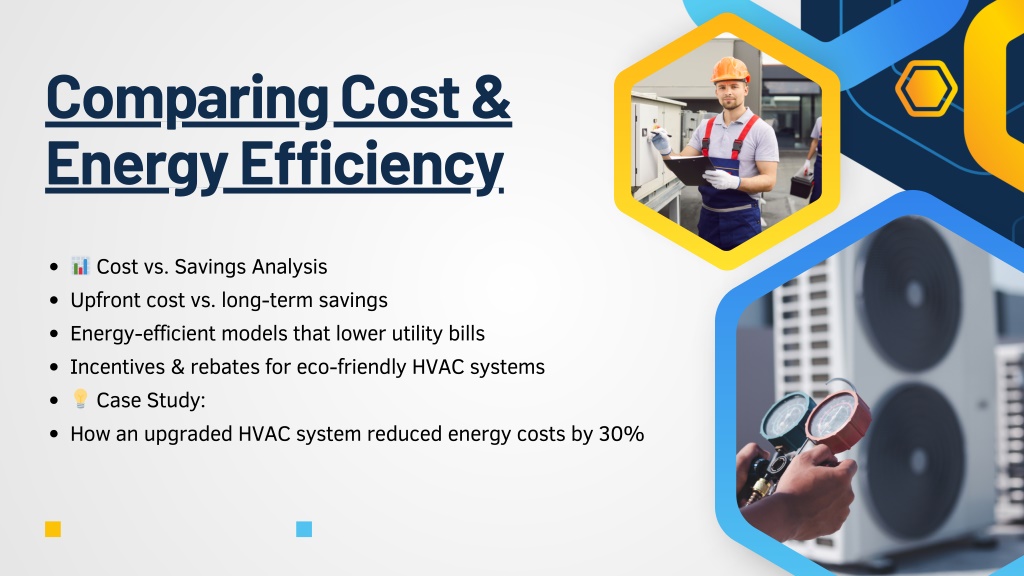 Comparing Cost & Energy Efficiency

- 📊 Cost vs. Savings Analysis
- Upfront cost vs. long-term savings
- Energy-efficient models that lower utility bills
- Incentives & rebates for eco-friendly HVAC systems
- 💡 Case Study:
- How an upgraded HVAC system reduced energy costs by 30%